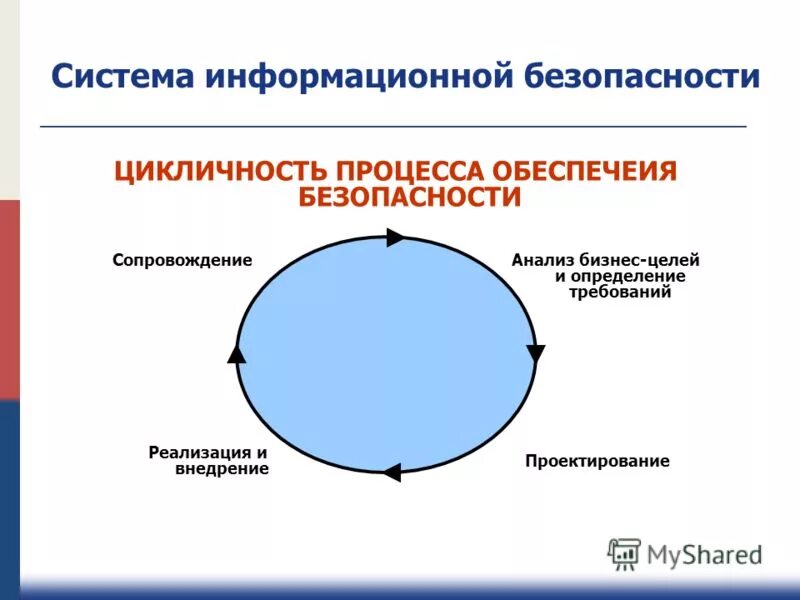 Система информационной безопасности

ЦИКЛИЧНОСТЬ ПРОЦЕССА ОБЕСПЕЧЕИЯ БЕЗОПАСНОСТИ

Сопровождение

Анализ бизнес-целей и определение требований

Проектирование

Реализация и внедрение

MyShared